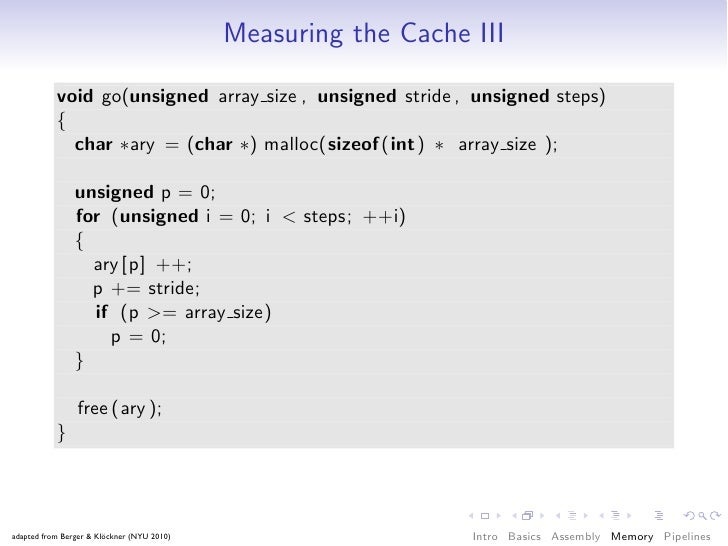 Measuring the Cache III

void go(unsigned array_size, unsigned stride, unsigned steps)
{
  char *ary = (char *) malloc(sizeof(int) * array_size);

  unsigned p = 0;
  for (unsigned i = 0; i < steps; ++i)
  {
    ary[p] ++;
    p += stride;
    if (p >= array_size)
      p = 0;
  }

  free(ary);
}

adapted from Berger & Klöckner (NYU 2010)

Intro Basics Assembly Memory Pipelines